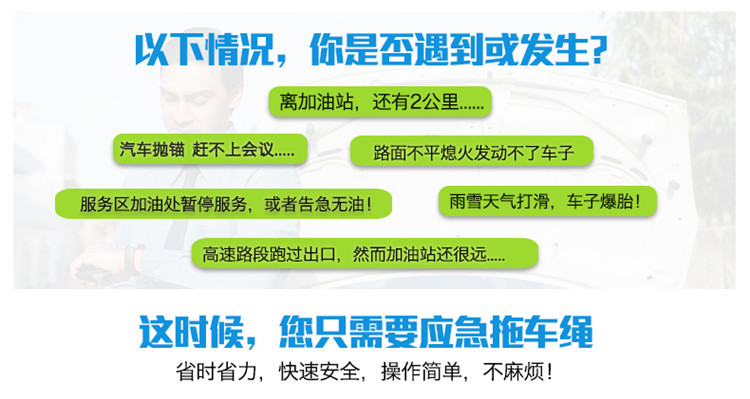 以下情况，你是否遇到或发生?

离加油站，还有2公里......

汽车抛锚 赶不上会议.....

路面不平熄火发动不了车子

服务区加油处暂停服务，或者告急无油！

雨雪天气打滑，车子爆胎！

高速路段跑过出口，然而加油站还很远.....

这时候，您只需要应急拖车绳

省时省力，快速安全，操作简单，不麻烦！